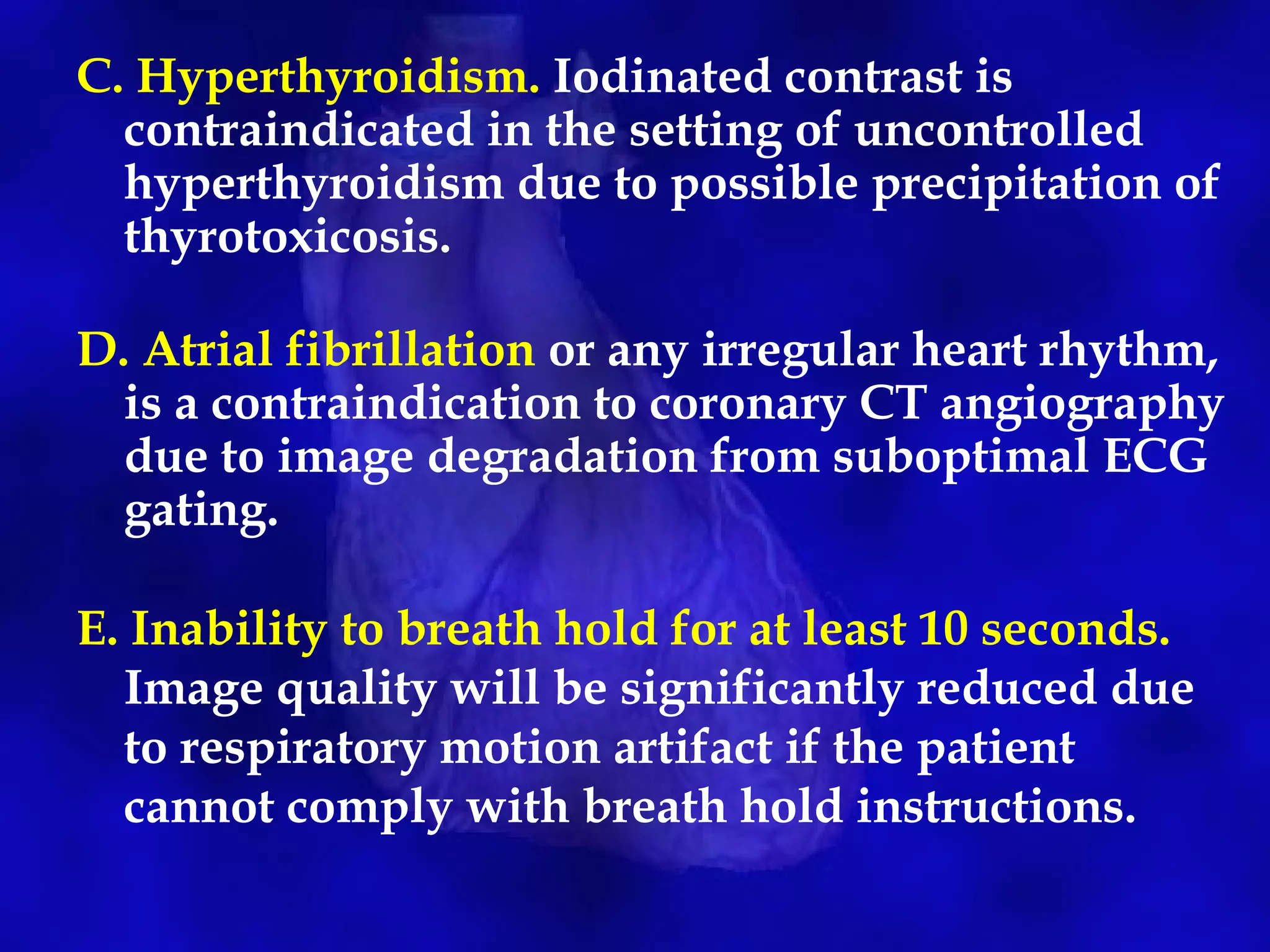 C. Hyperthyroidism. Iodinated contrast is contraindicated in the setting of uncontrolled hyperthyroidism due to possible precipitation of thyrotoxicosis.

D. Atrial fibrillation or any irregular heart rhythm, is a contraindication to coronary CT angiography due to image degradation from suboptimal ECG gating.

E. Inability to breath hold for at least 10 seconds. Image quality will be significantly reduced due to respiratory motion artifact if the patient cannot comply with breath hold instructions.